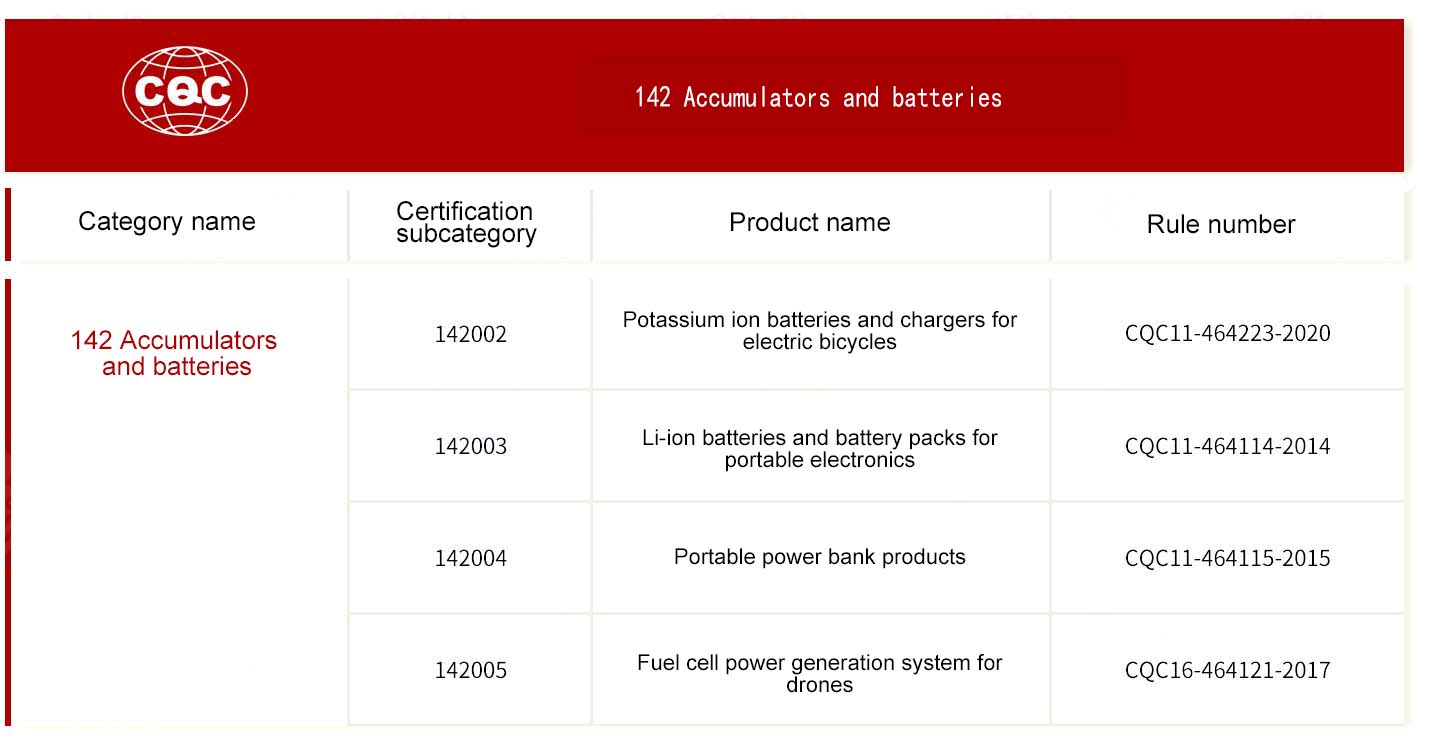 CQC

142 Accumulators and batteries

| Category name | Certification subcategory | Product name | Rule number |
|---|---|---|---|
| 142 Accumulators and batteries | 142002 | Potassium ion batteries and chargers for electric bicycles | CQC11-464223-2020 |
| | 142003 | Li-ion batteries and battery packs for portable electronics | CQC11-464114-2014 |
| | 142004 | Portable power bank products | CQC11-464115-2015 |
| | 142005 | Fuel cell power generation system for drones | CQC16-464121-2017 |